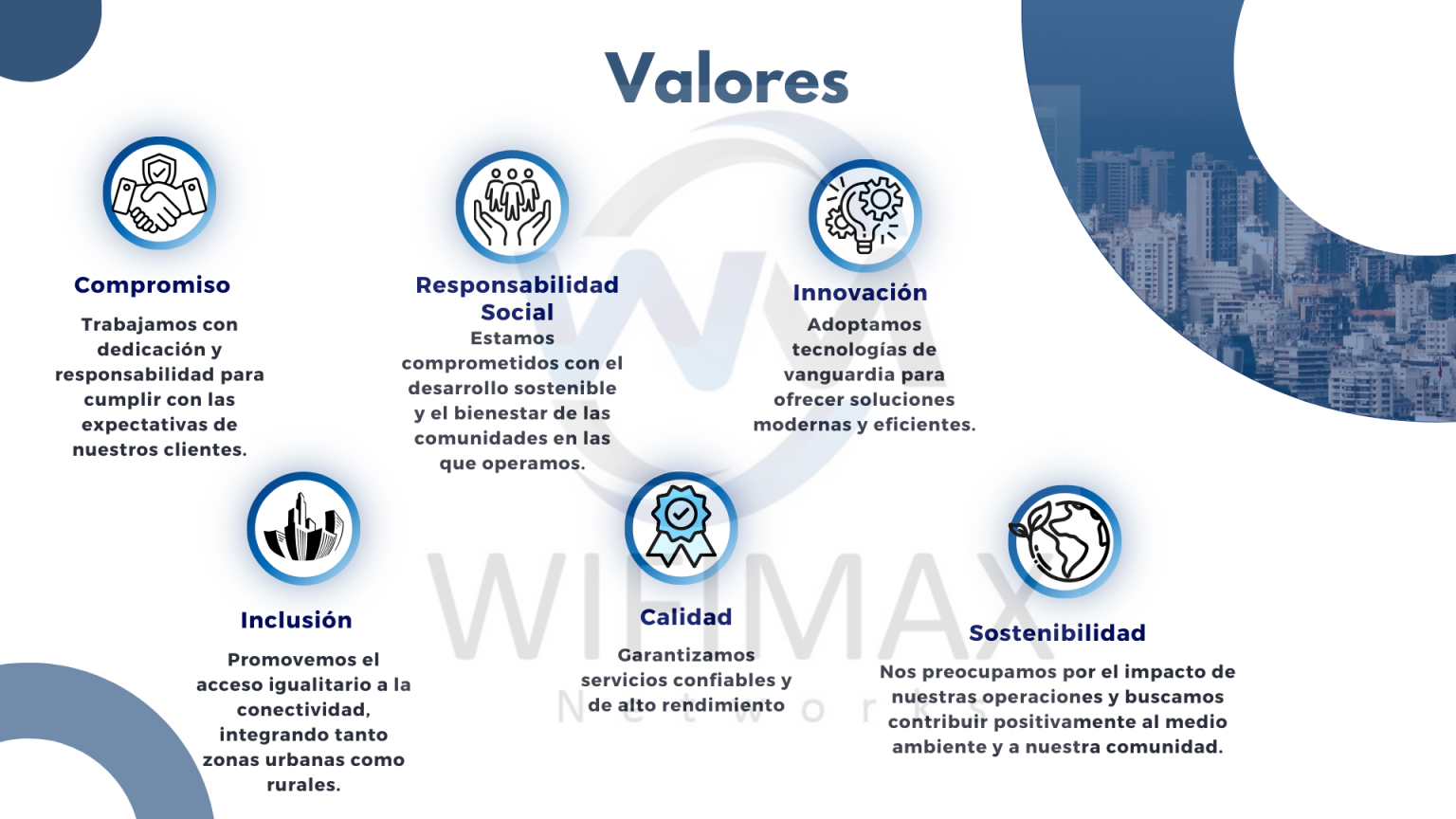 Valores

Compromiso

Trabajamos con dedicación y responsabilidad para cumplir con las expectativas de nuestros clientes.

Responsabilidad Social

Estamos comprometidos con el desarrollo sostenible y el bienestar de las comunidades en las que operamos.

Innovación

Adoptamos tecnologías de vanguardia para ofrecer soluciones modernas y eficientes.

Inclusión

Promovemos el acceso igualitario a la conectividad, integrando tanto zonas urbanas como rurales.

Calidad

Garantizamos servicios confiables y de alto rendimiento

Sostenibilidad

Nos preocupamos por el impacto de nuestras operaciones y buscamos contribuir positivamente al medio ambiente y a nuestra comunidad.

WIFIMAX
Networks